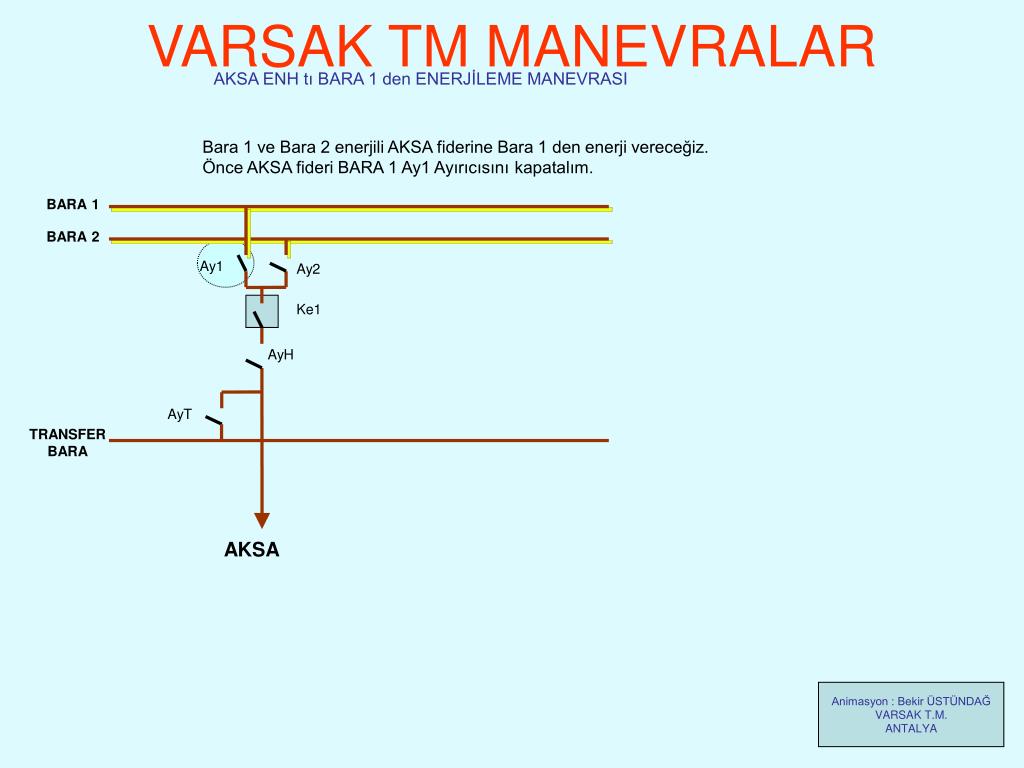 VARSAK TM MANEVRALAR

AKSA ENH tı BARA 1 den ENERJİLEME MANEVRASI

Bara 1 ve Bara 2 enerjili AKSA fiderine Bara 1 den enerji vereceğiz.
Önce AKSA fideri BARA 1 Ay1 Ayırıcısını kapatalım.

BARA 1

BARA 2

Ay1

Ay2

Ke1

AyH

AyT

TRANSFER BARA

AKSA

Animasyon : Bekir ÜSTÜNDAĞ
VARSAK T.M.
ANTALYA